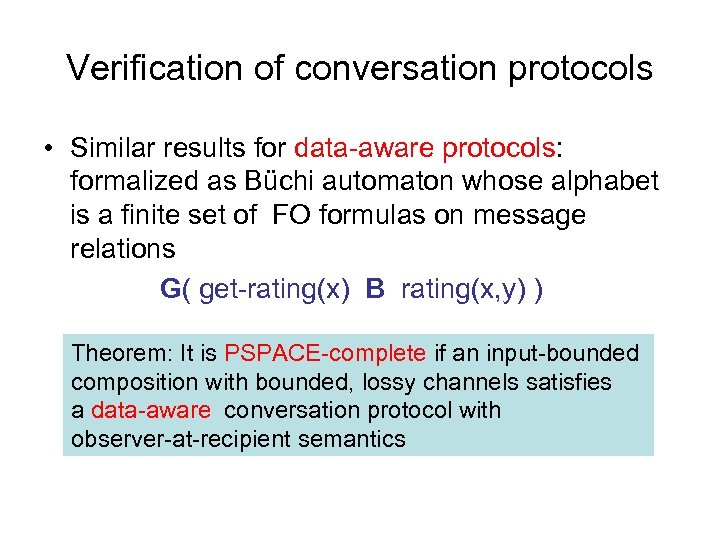 Verification of conversation protocols

• Similar results for data-aware protocols: formalized as Büchi automaton whose alphabet is a finite set of FO formulas on message relations

G( get-rating(x) B rating(x,y) )

Theorem: It is PSPACE-complete if an input-bounded composition with bounded, lossy channels satisfies a data-aware conversation protocol with observer-at-recipient semantics